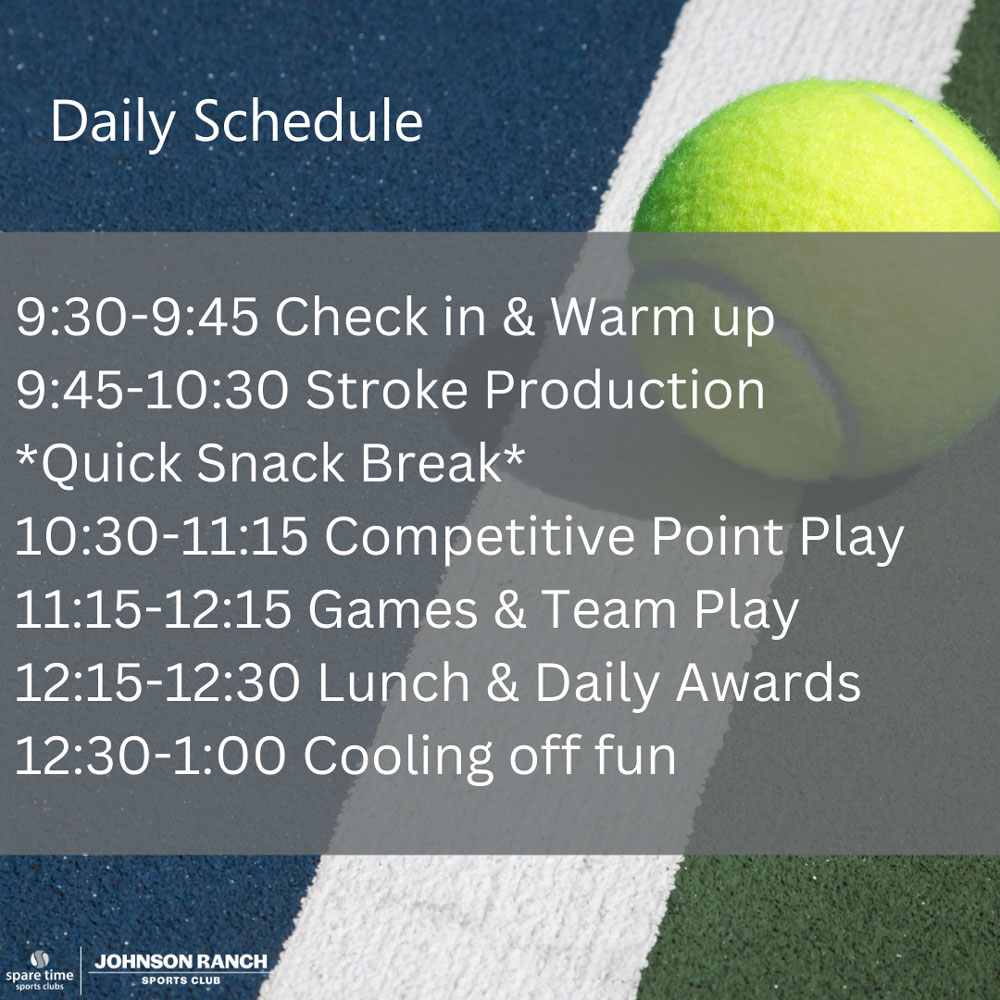 Daily Schedule

9:30-9:45 Check in & Warm up
9:45-10:30 Stroke Production
*Quick Snack Break*
10:30-11:15 Competitive Point Play
11:15-12:15 Games & Team Play
12:15-12:30 Lunch & Daily Awards
12:30-1:00 Cooling off fun

spare time sports clubs
JOHNSON RANCH SPORTS CLUB